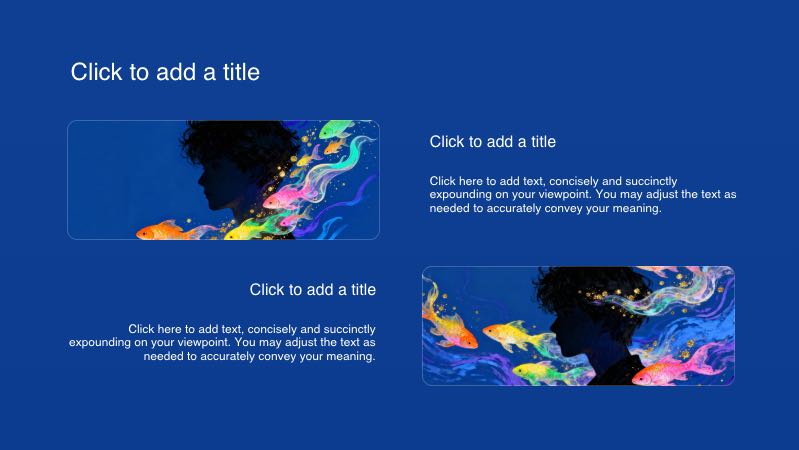 Click to add a title

Click to add a title

Click here to add text, concisely and succinctly expounding on your viewpoint. You may adjust the text as needed to accurately convey your meaning.

Click to add a title

Click here to add text, concisely and succinctly expounding on your viewpoint. You may adjust the text as needed to accurately convey your meaning.